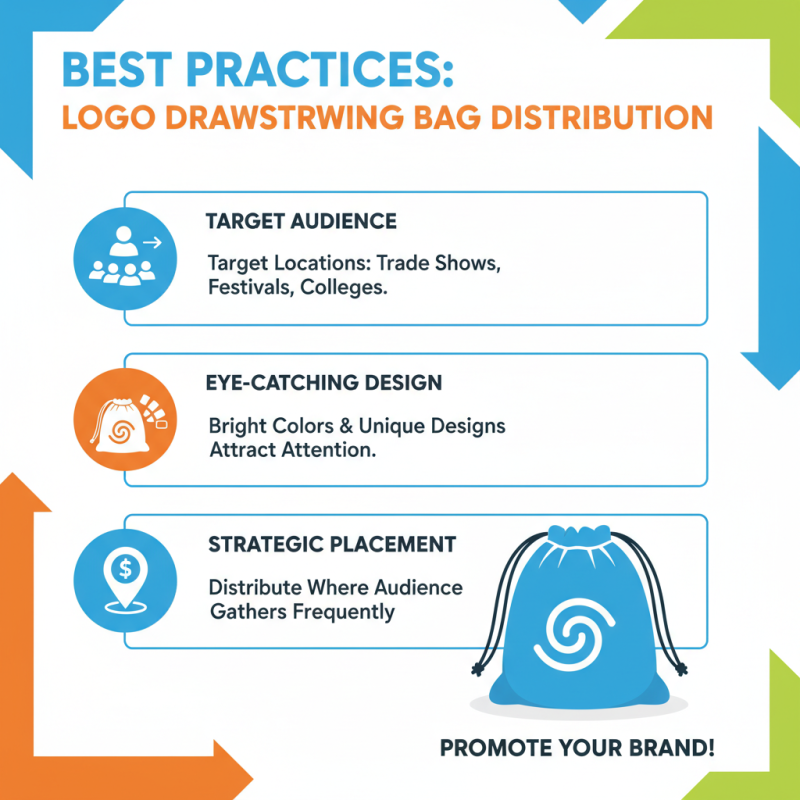 BEST PRACTICES:
LOGO DRAWSTRWING BAG DISTRIBUTION

TARGET AUDIENCE

Target Locations: Trade Shows, Festivals, Colleges.

EYE-CATCHING DESIGN

Bright Colors & Unique Designs Attract Attention.

STRATEGIC PLACEMENT

Distribute Where Audience Gathers Frequently

$

PROMOTE YOUR BRAND!